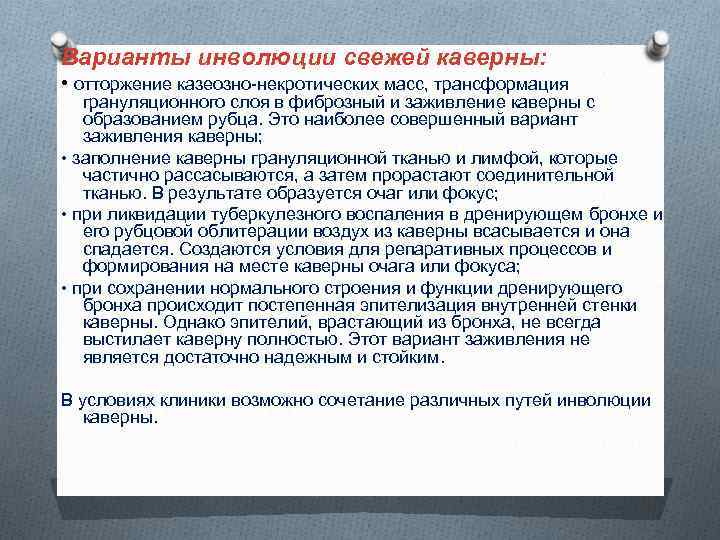 Варианты инволюции свежей каверны:

• отторжение казеозно-некротических масс, трансформация грануляционного слоя в фиброзный и заживление каверны с образованием рубца. Это наиболее совершенный вариант заживления каверны;

• заполнение каверны грануляционной тканью и лимфой, которые частично рассасываются, а затем прорастают соединительной тканью. В результате образуется очаг или фокус;

• при ликвидации туберкулезного воспаления в дренирующем бронхе и его рубцовой облитерации воздух из каверны всасывается и она спадается. Создаются условия для репаративных процессов и формирования на месте каверны очага или фокуса;

• при сохранении нормального строения и функции дренирующего бронха происходит постепенная эпителизация внутренней стенки каверны. Однако эпителий, врастающий из бронха, не всегда выстилает каверну полностью. Этот вариант заживления не является достаточно надежным и стойким.

В условиях клиники возможно сочетание различных путей инволюции каверны.